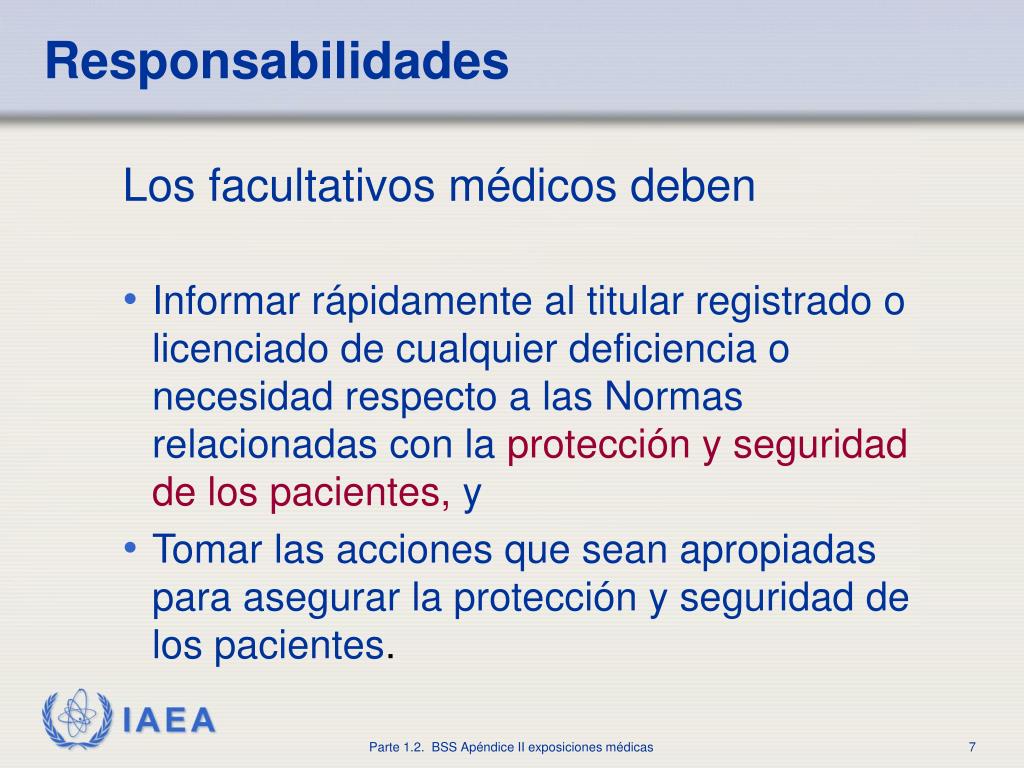 Responsabilidades

Los facultativos médicos deben

• Informar rápidamente al titular registrado o licenciado de cualquier deficiencia o necesidad respecto a las Normas relacionadas con la protección y seguridad de los pacientes, y

• Tomar las acciones que sean apropiadas para asegurar la protección y seguridad de los pacientes.

IAEA

Parte 1.2. BSS Apéndice II exposiciones médicas

7